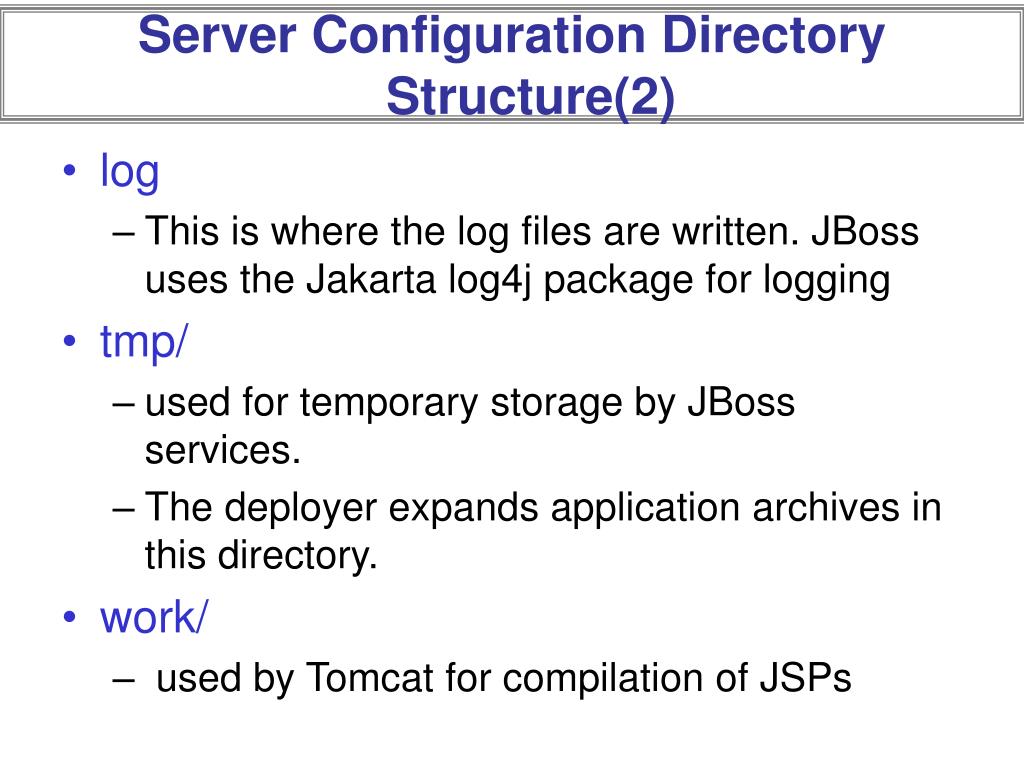 Server Configuration Directory Structure(2)

• log
– This is where the log files are written. JBoss uses the Jakarta log4j package for logging
• tmp/
– used for temporary storage by JBoss services.
– The deployer expands application archives in this directory.
• work/
– used by Tomcat for compilation of JSPs